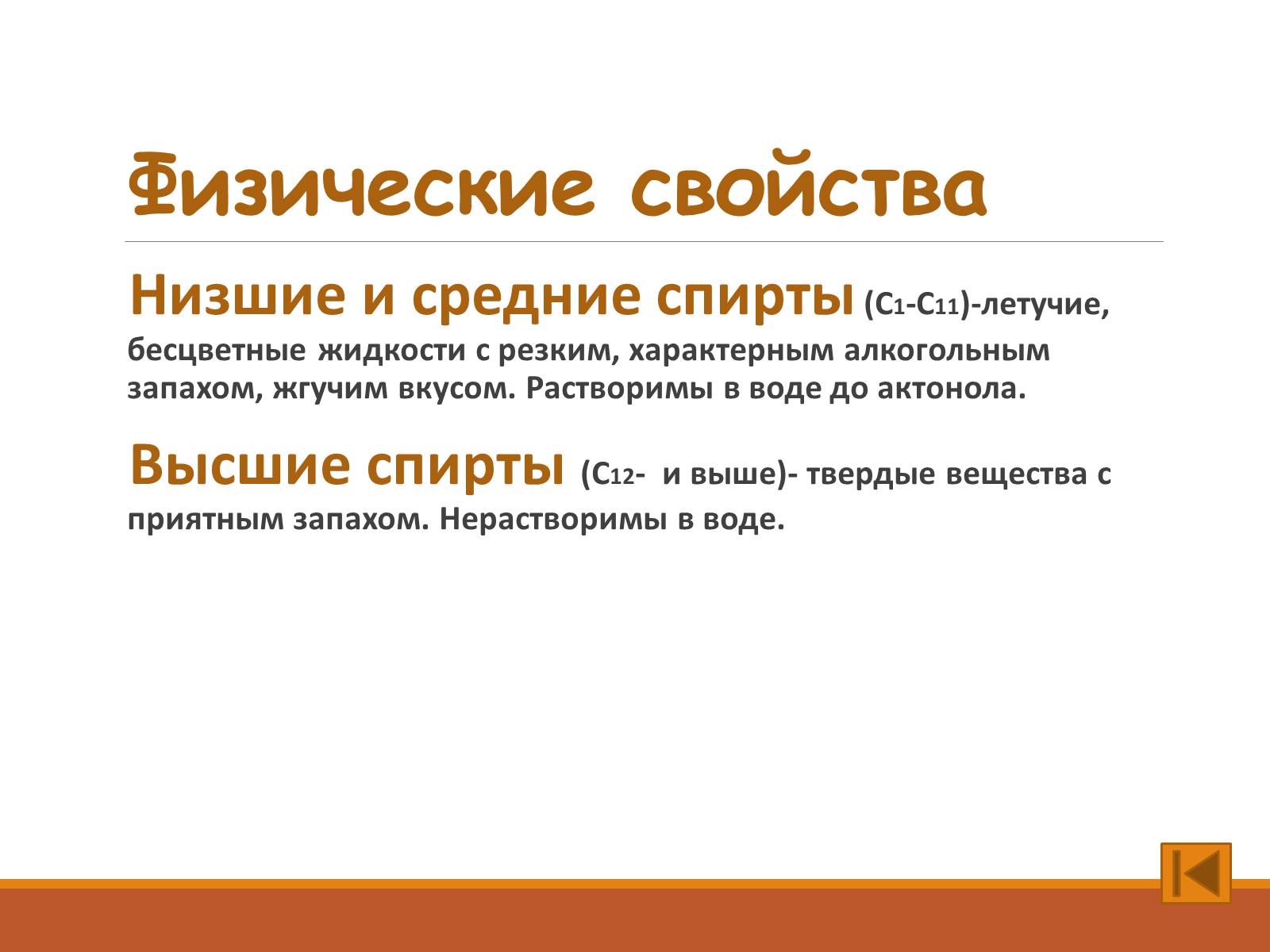 Физические свойства

Низшие и средние спирты ($C_1$-$C_{11}$)-летучие, бесцветные жидкости с резким, характерным алкогольным запахом, жгучим вкусом. Растворимы в воде до актонола.

Высшие спирты ($C_{12}$- и выше)- твердые вещества с приятным запахом. Нерастворимы в воде.